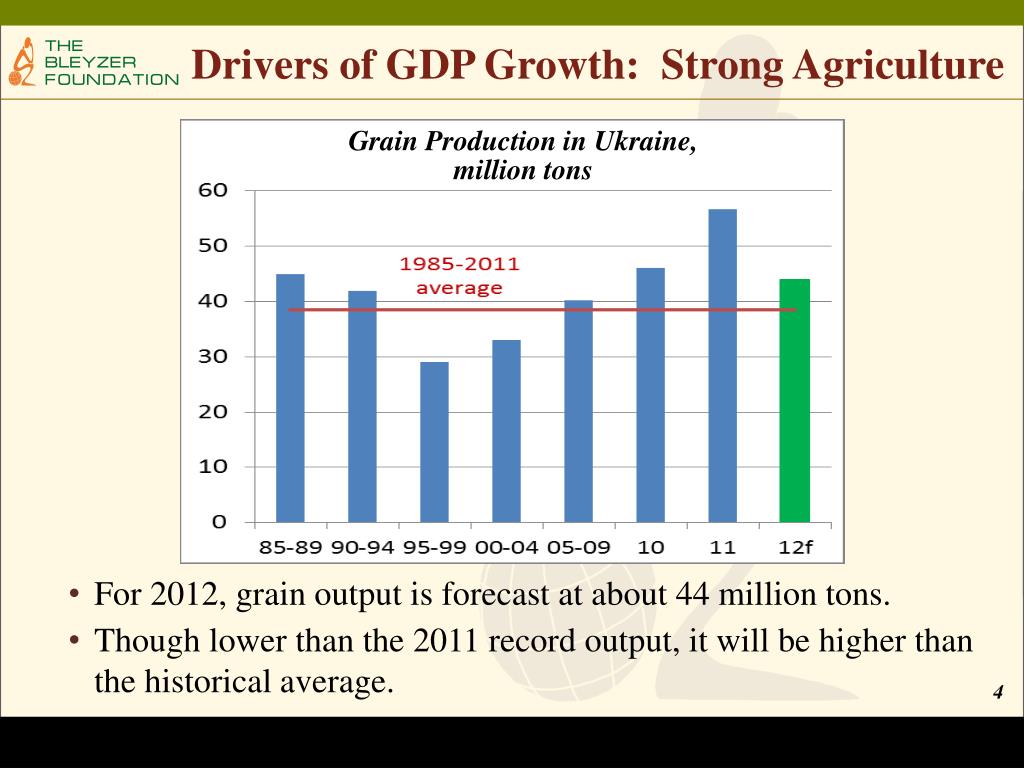 THE BLEYZER FOUNDATION

Drivers of GDP Growth: Strong Agriculture

Grain Production in Ukraine, million tons

60
50
40
30
20
10
0

1985-2011 average

85-89 90-94 95-99 00-04 05-09 10 11 12f

• For 2012, grain output is forecast at about 44 million tons.
• Though lower than the 2011 record output, it will be higher than the historical average.

4